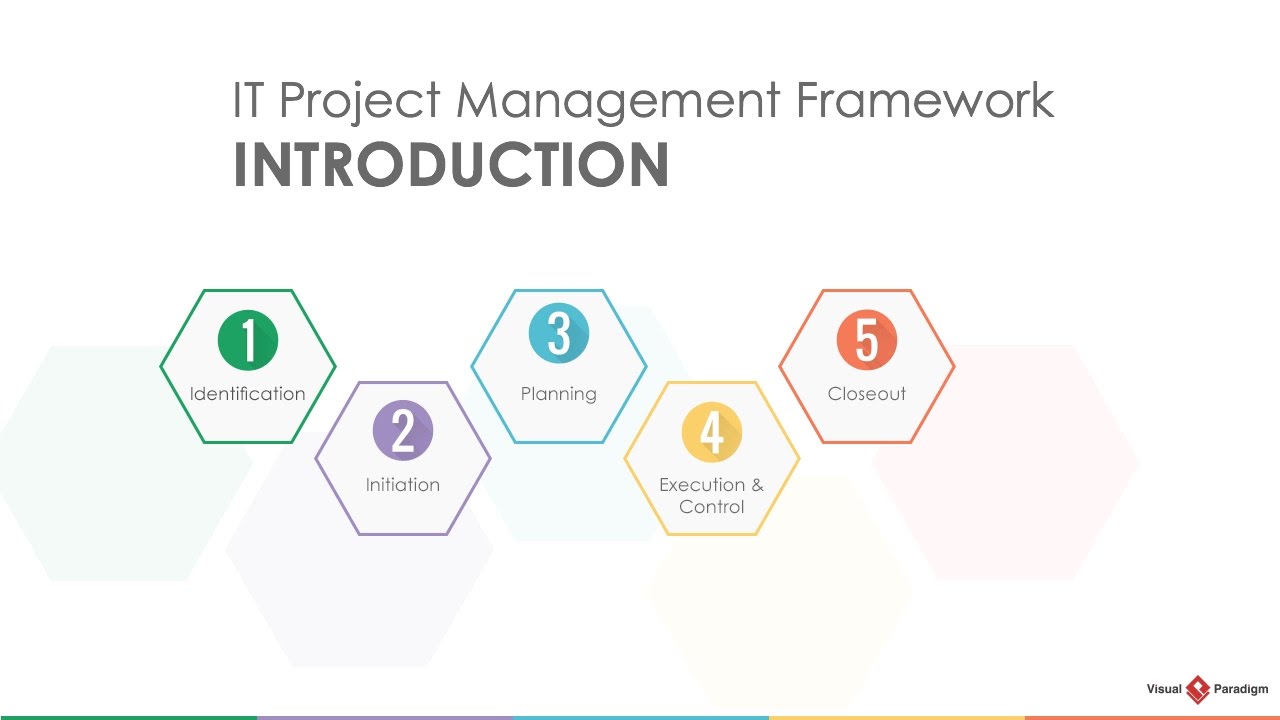 IT Project Management Framework
INTRODUCTION

1
Identification

2
Initiation

3
Planning

4
Execution & Control

5
Closeout

Visual Paradigm